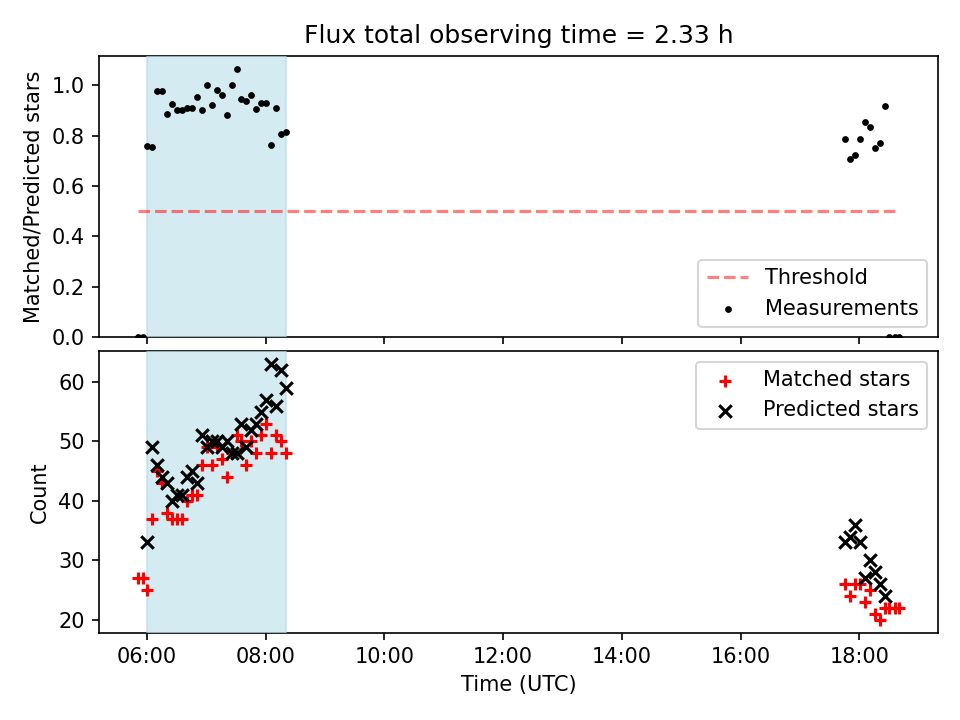 Flux total observing time = 2.33 h

Matched/Predicted stars

1.0
0.8
0.6
0.4
0.2
0.0

Threshold
Measurements

Count

60
50
40
30
20

Matched stars
Predicted stars

06:00
08:00
10:00
12:00
14:00
16:00
18:00

Time (UTC)